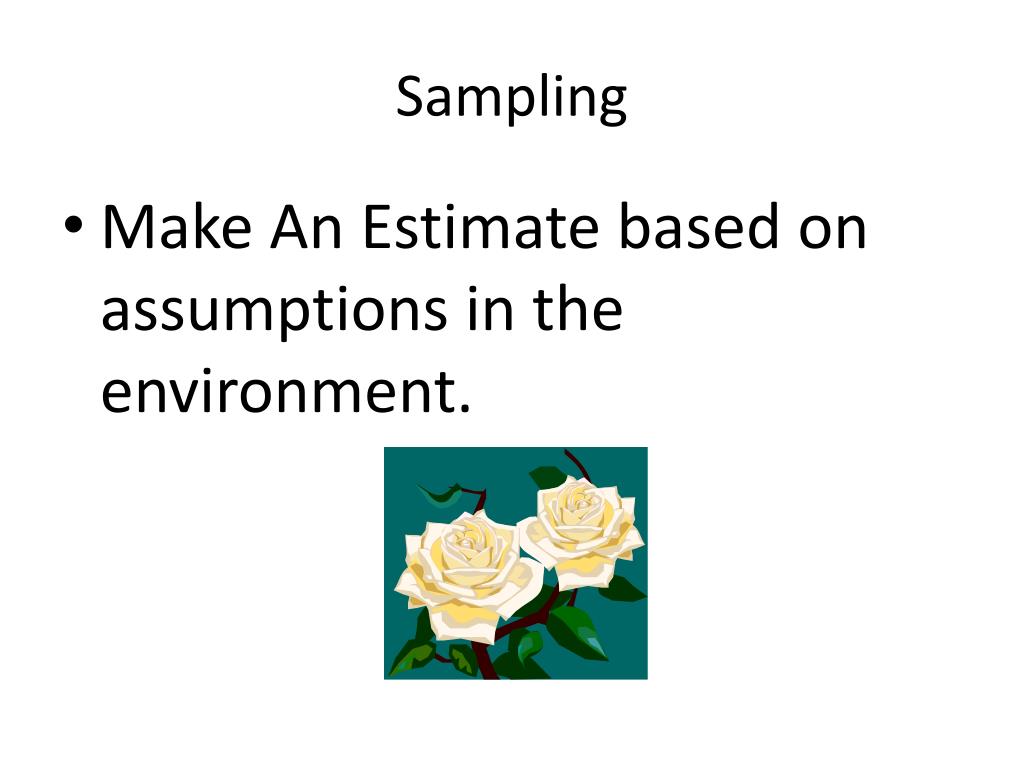 Sampling

• Make An Estimate based on assumptions in the environment.